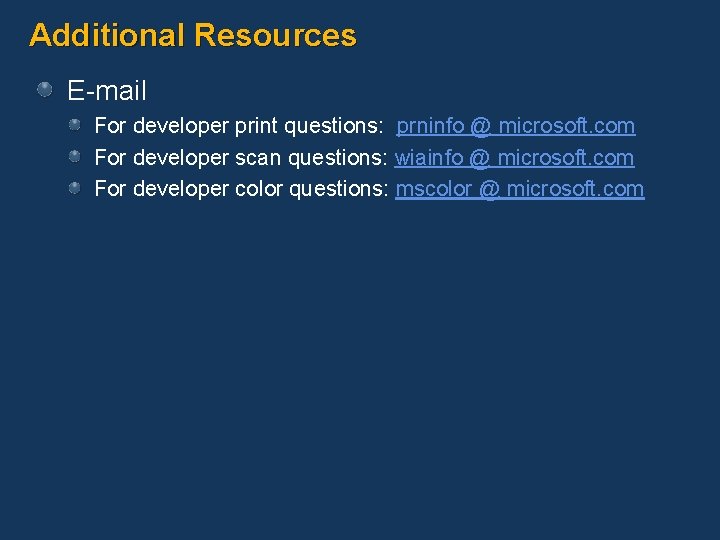 Additional Resources

E-mail

For developer print questions: prninfo @ microsoft.com

For developer scan questions: wiainfo @ microsoft.com

For developer color questions: mscolor @ microsoft.com